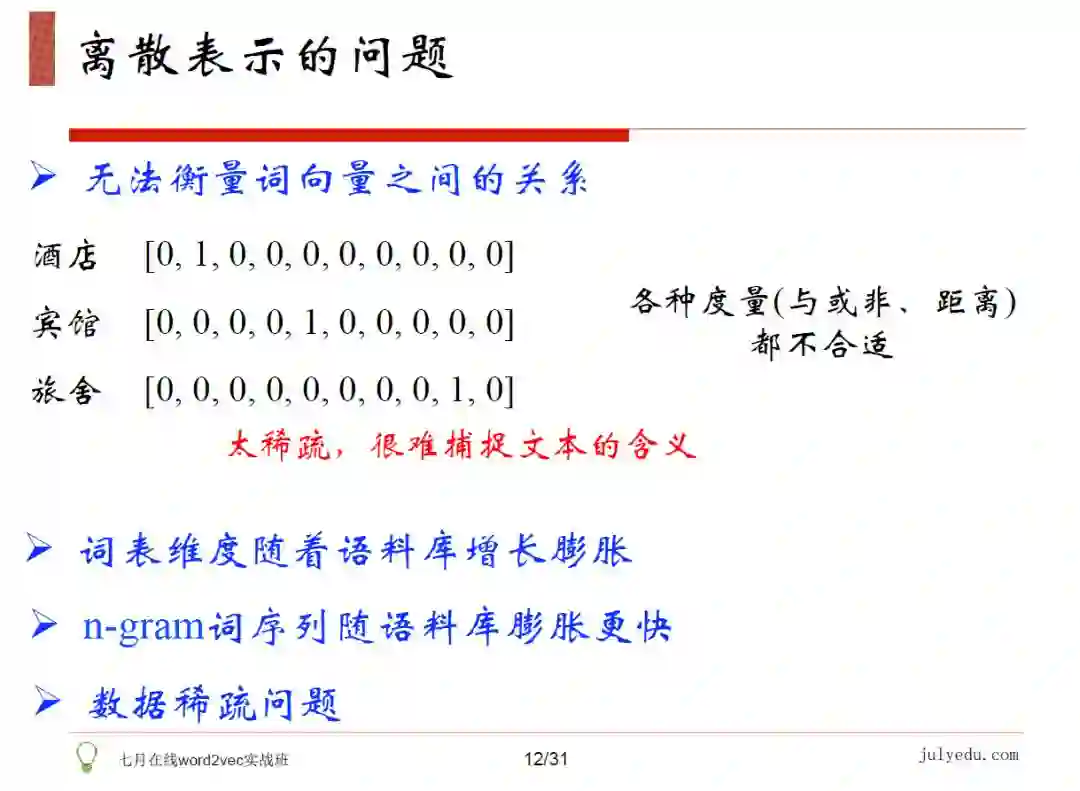 离散表示的问题

➢ 无法衡量词向量之间的关系

酒店 [0, 1, 0, 0, 0, 0, 0, 0, 0, 0]

宾馆 [0, 0, 0, 0, 1, 0, 0, 0, 0, 0]

旅舍 [0, 0, 0, 0, 0, 0, 0, 0, 1, 0]

各种度量(与或非、距离)都不合适

太稀疏，很难捕捉文本的含义

➢ 词表维度随着语料库增长膨胀

➢ n-gram词序列随语料库膨胀更快

➢ 数据稀疏问题

七月在线word2vec实战班

12/31

julyedu.com